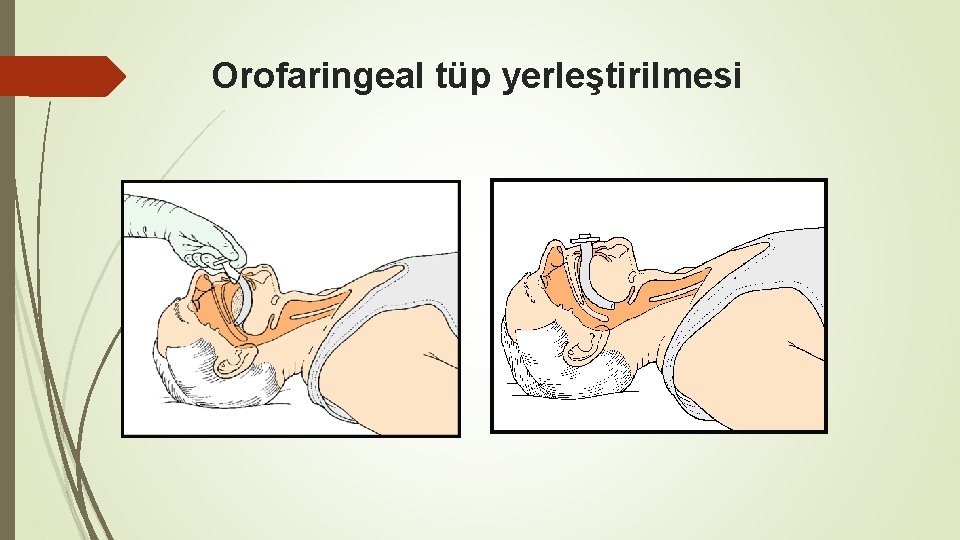 Orofaringeal tüp yerleştirilmesi